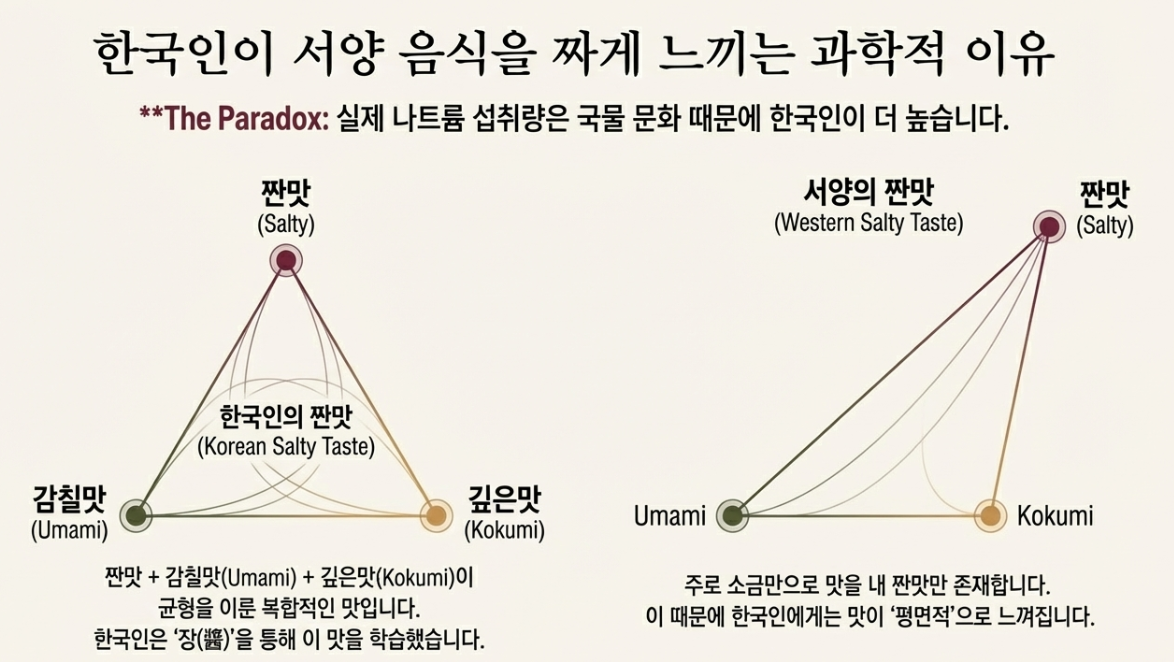 한국인이 서양 음식을 짜게 느끼는 과학적 이유

**The Paradox: 실제 나트륨 섭취량은 국물 문화 때문에 한국인이 더 높습니다.

짠맛
(Salty)

한국인의 짠맛
(Korean Salty Taste)

감칠맛
(Umami)

깊은맛
(Kokumi)

짠맛 + 감칠맛(Umami) + 깊은맛(Kokumi)이 균형을 이룬 복합적인 맛입니다.
한국인은 '장(醬)'을 통해 이 맛을 학습했습니다.

서양의 짠맛
(Western Salty Taste)

짠맛
(Salty)

Umami

Kokumi

주로 소금만으로 맛을 내 짠맛만 존재합니다.
이 때문에 한국인에게는 맛이 '평면적'으로 느껴집니다.